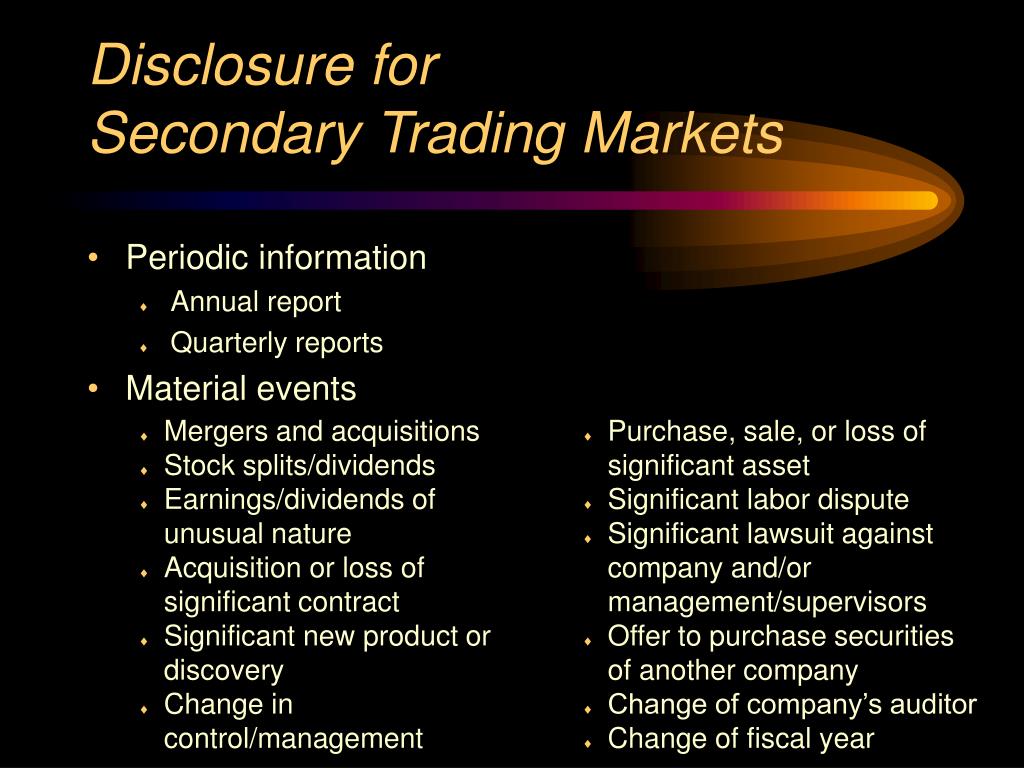 Disclosure for
Secondary Trading Markets

• Periodic information
  ♦ Annual report
  ♦ Quarterly reports
• Material events
  ♦ Mergers and acquisitions
  ♦ Stock splits/dividends
  ♦ Earnings/dividends of unusual nature
  ♦ Acquisition or loss of significant contract
  ♦ Significant new product or discovery
  ♦ Change in control/management

  ♦ Purchase, sale, or loss of significant asset
  ♦ Significant labor dispute
  ♦ Significant lawsuit against company and/or management/supervisors
  ♦ Offer to purchase securities of another company
  ♦ Change of company's auditor
  ♦ Change of fiscal year